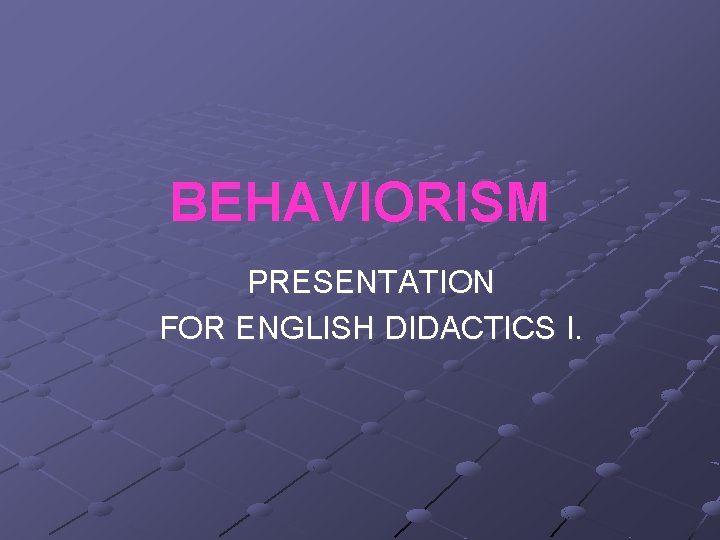 BEHAVIORISM

PRESENTATION
FOR ENGLISH DIDACTICS I.